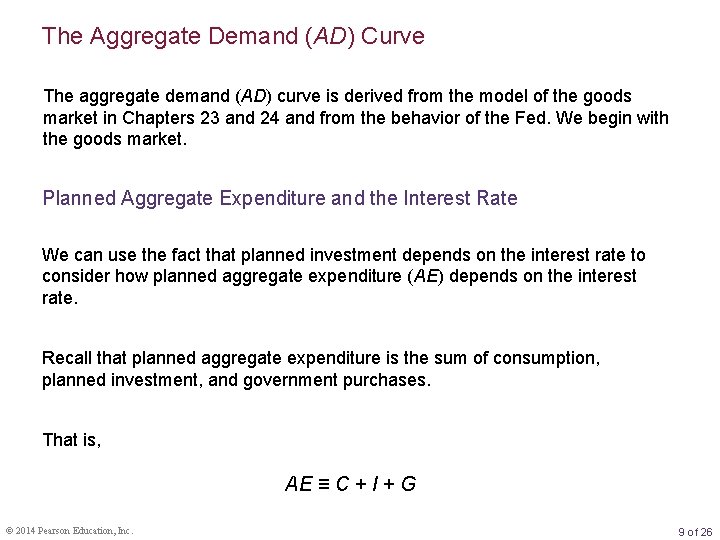 The Aggregate Demand (AD) Curve

The aggregate demand (AD) curve is derived from the model of the goods market in Chapters 23 and 24 and from the behavior of the Fed. We begin with the goods market.

Planned Aggregate Expenditure and the Interest Rate

We can use the fact that planned investment depends on the interest rate to consider how planned aggregate expenditure (AE) depends on the interest rate.

Recall that planned aggregate expenditure is the sum of consumption, planned investment, and government purchases.

That is,

$AE \equiv C + I + G$

© 2014 Pearson Education, Inc.

9 of 26